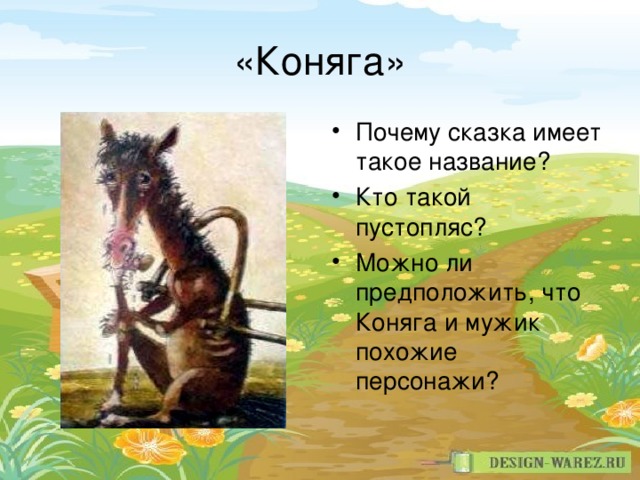 «Коняга»

• Почему сказка имеет такое название?
• Кто такой пустопляс?
• Можно ли предположить, что Коняга и мужик похожие персонажи?

DESIGN-WAREZ.RU